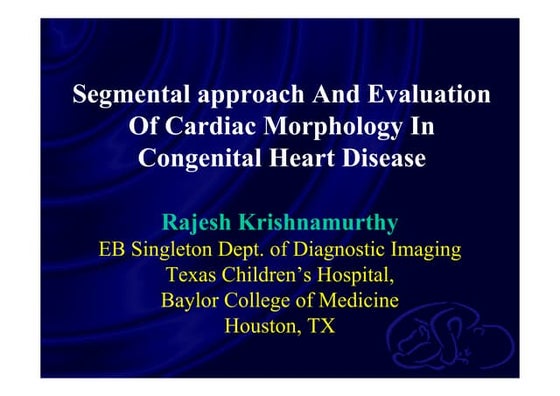 Segmental approach And Evaluation Of Cardiac Morphology In Congenital Heart Disease

Rajesh Krishnamurthy
EB Singleton Dept. of Diagnostic Imaging
Texas Children's Hospital,
Baylor College of Medicine
Houston, TX